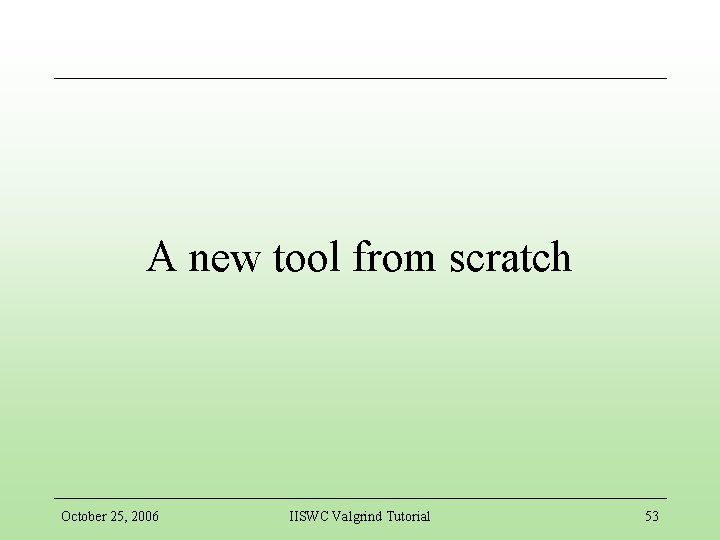 A new tool from scratch

October 25, 2006

IISWC Valgrind Tutorial

53